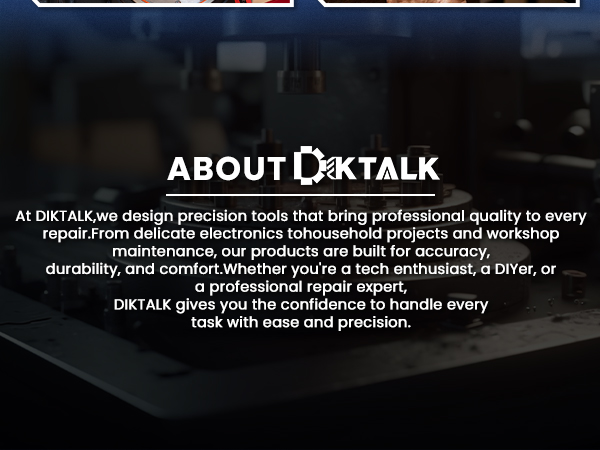 ABOUT DIKTALK

At DIKTALK,we design precision tools that bring professional quality to every repair.From delicate electronics tohousehold projects and workshop maintenance, our products are built for accuracy, durability, and comfort.Whether you're a tech enthusiast, a DIYer, or a professional repair expert, DIKTALK gives you the confidence to handle every task with ease and precision.